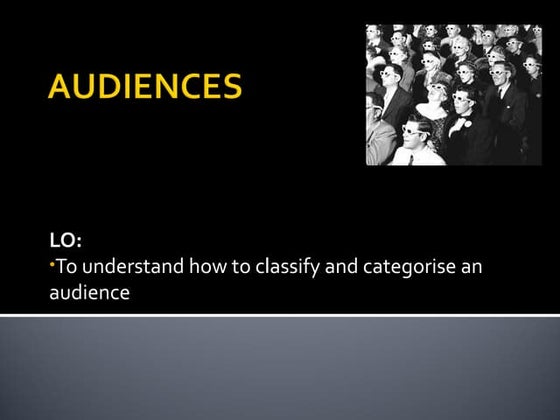 AUDIENCES

LO:
•To understand how to classify and categorise an audience